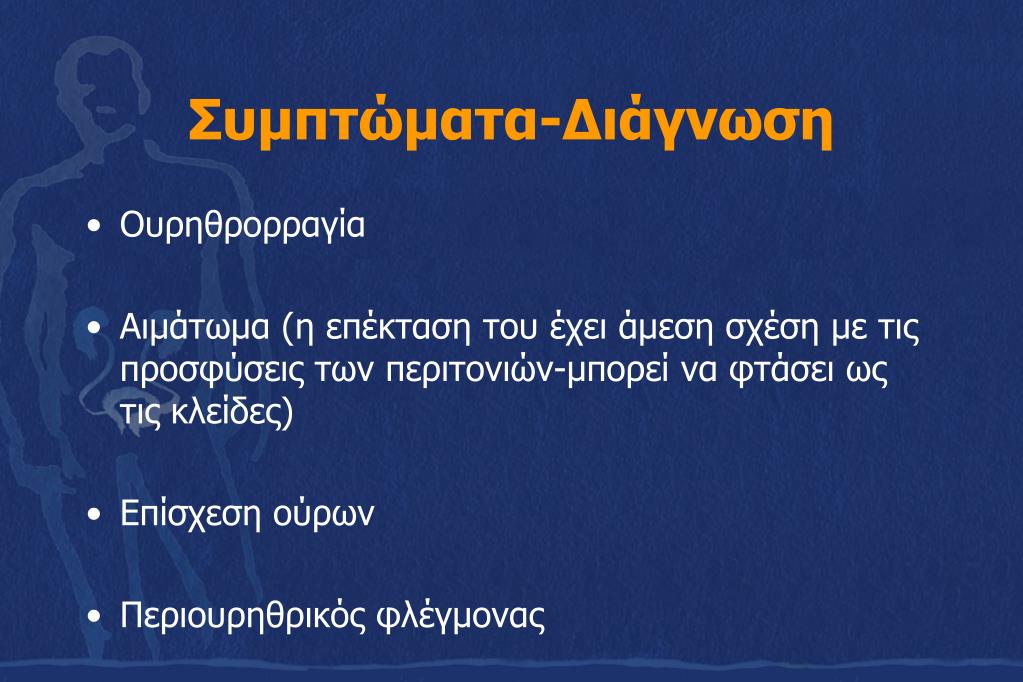 Συμπτώματα-Διάγνωση

• Ουρηθρορραγία

• Αιμάτωμα (η επέκταση του έχει άμεση σχέση με τις προσφύσεις των περιτονιών-μπορεί να φτάσει ως τις κλείδες)

• Επίσχεση ούρων

• Περιουρηθρικός φλέγμονας